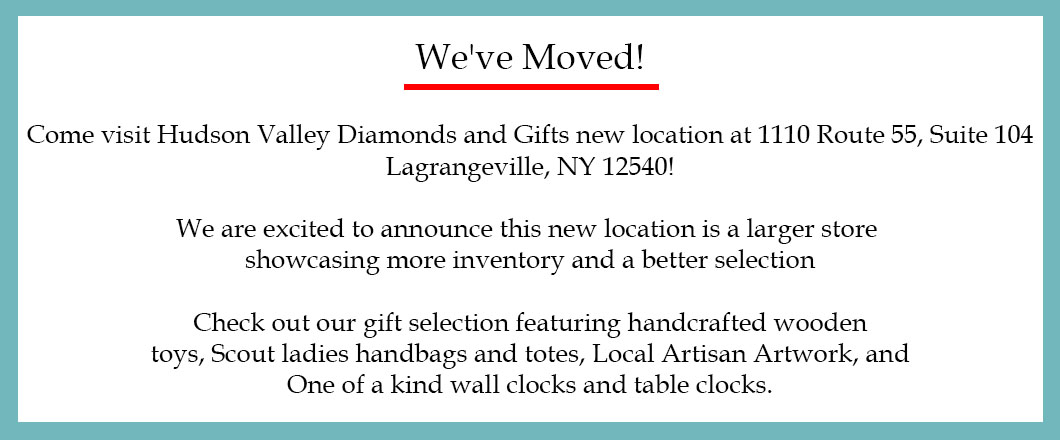 We've Moved!

Come visit Hudson Valley Diamonds and Gifts new location at 1110 Route 55, Suite 104 Lagrangeville, NY 12540!

We are excited to announce this new location is a larger store showcasing more inventory and a better selection

Check out our gift selection featuring handcrafted wooden toys, Scout ladies handbags and totes, Local Artisan Artwork, and One of a kind wall clocks and table clocks.